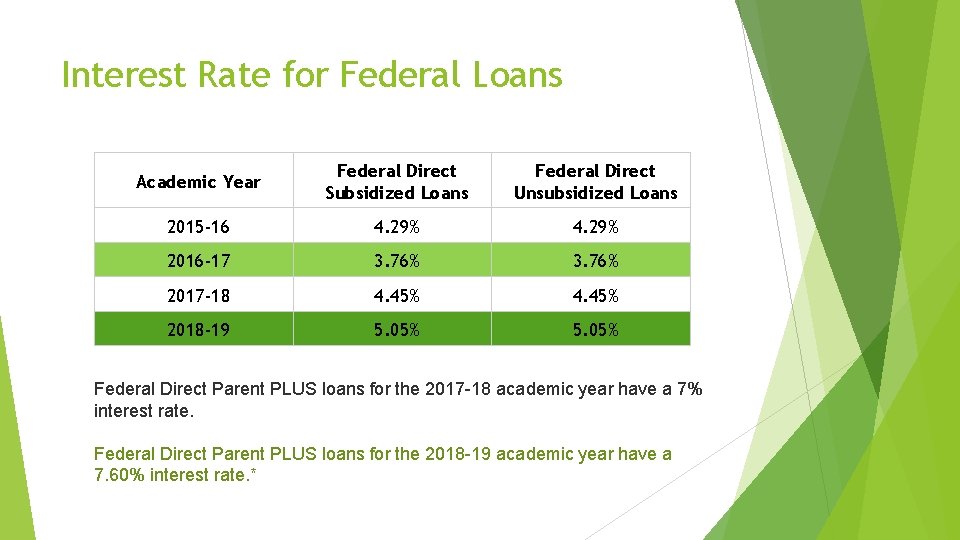 Interest Rate for Federal Loans

| Academic Year | Federal Direct Subsidized Loans | Federal Direct Unsubsidized Loans |
|---|---|---|
| 2015-16 | 4.29% | 4.29% |
| 2016-17 | 3.76% | 3.76% |
| 2017-18 | 4.45% | 4.45% |
| 2018-19 | 5.05% | 5.05% |

Federal Direct Parent PLUS loans for the 2017-18 academic year have a 7% interest rate.

Federal Direct Parent PLUS loans for the 2018-19 academic year have a 7.60% interest rate.*